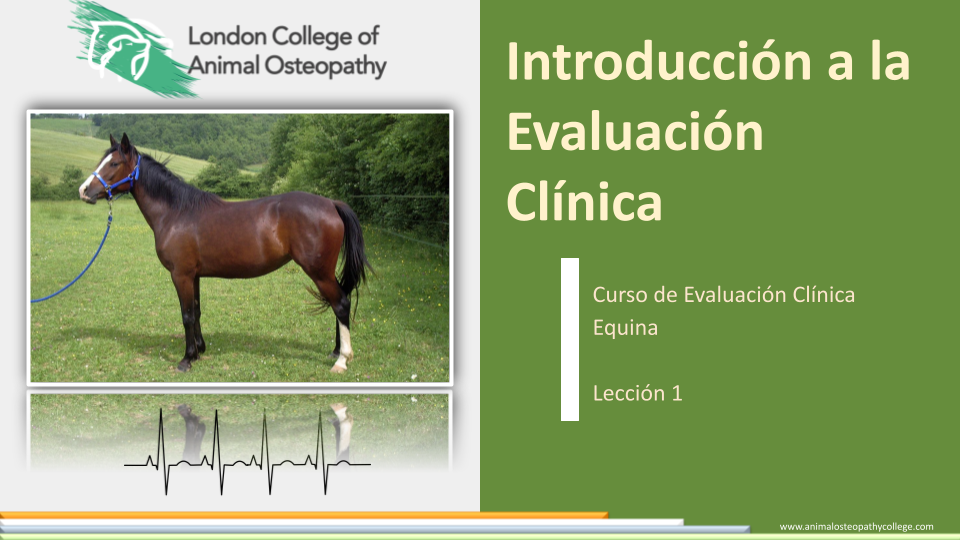 London College of Animal Osteopathy

Introducción a la Evaluación Clínica

Curso de Evaluación Clínica Equina

Lección 1

www.animalosteopathycollege.com